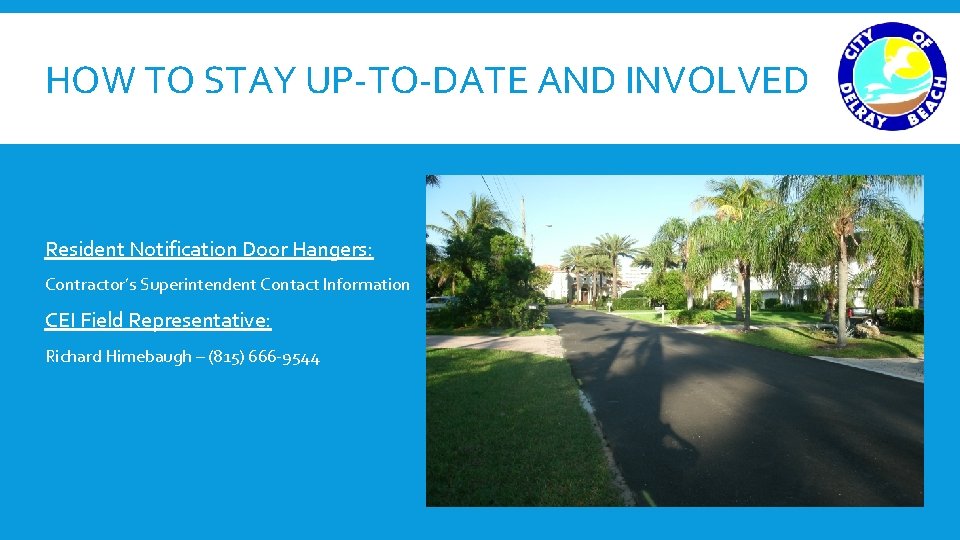 HOW TO STAY UP-TO-DATE AND INVOLVED

CITY OF DELRAY BEACH

Resident Notification Door Hangers:

Contractor's Superintendent Contact Information

CEI Field Representative:

Richard Himebaugh – (815) 666-9544